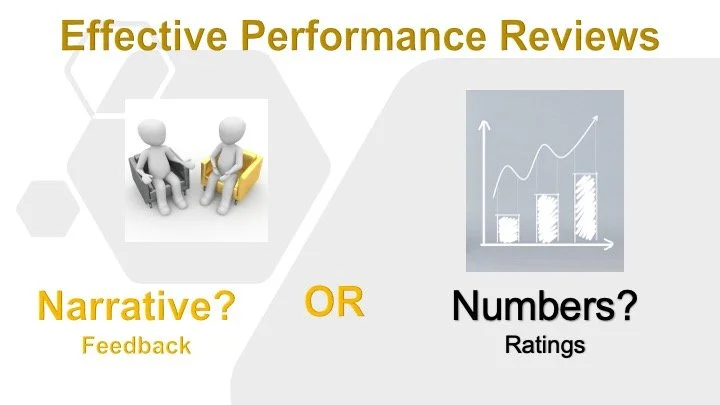 Effective Performance Reviews

Narrative?
Feedback

OR

Numbers?
Ratings